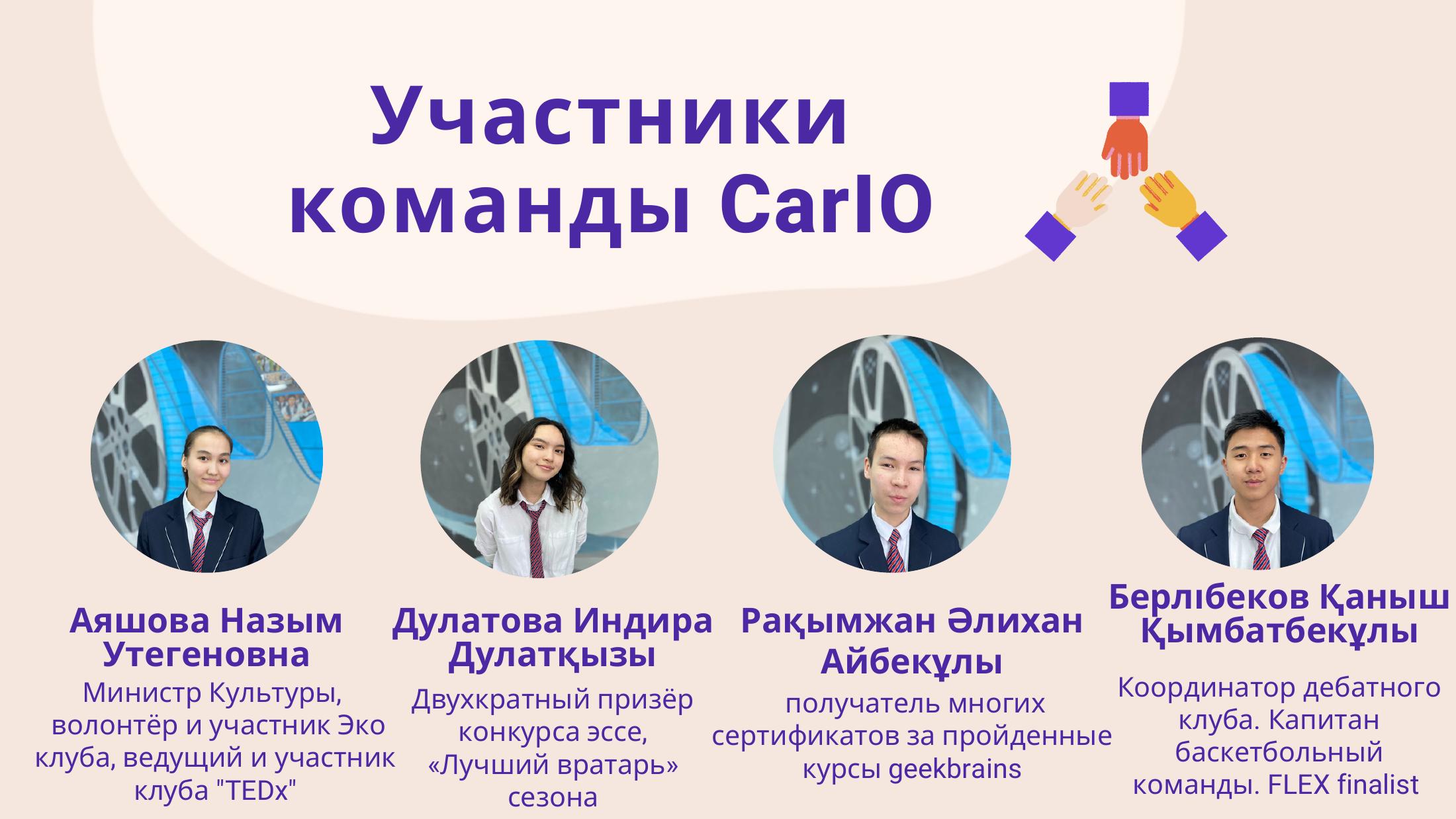 Участники команды CarIO

Аяшова Назым Утегеновна
Министр Культуры, волонтёр и участник Эко клуба, ведущий и участник клуба "TEDx"

Дулатова Индира Дулатқызы
Двухкратный призёр конкурса эссе, «Лучший вратарь» сезона

Рақымжан Әлихан Айбекұлы
получатель многих сертификатов за пройденные курсы geekbrains

Берлібеков Қаныш Қымбатбекұлы
Координатор дебатного клуба. Капитан баскетбольный команды. FLEX finalist